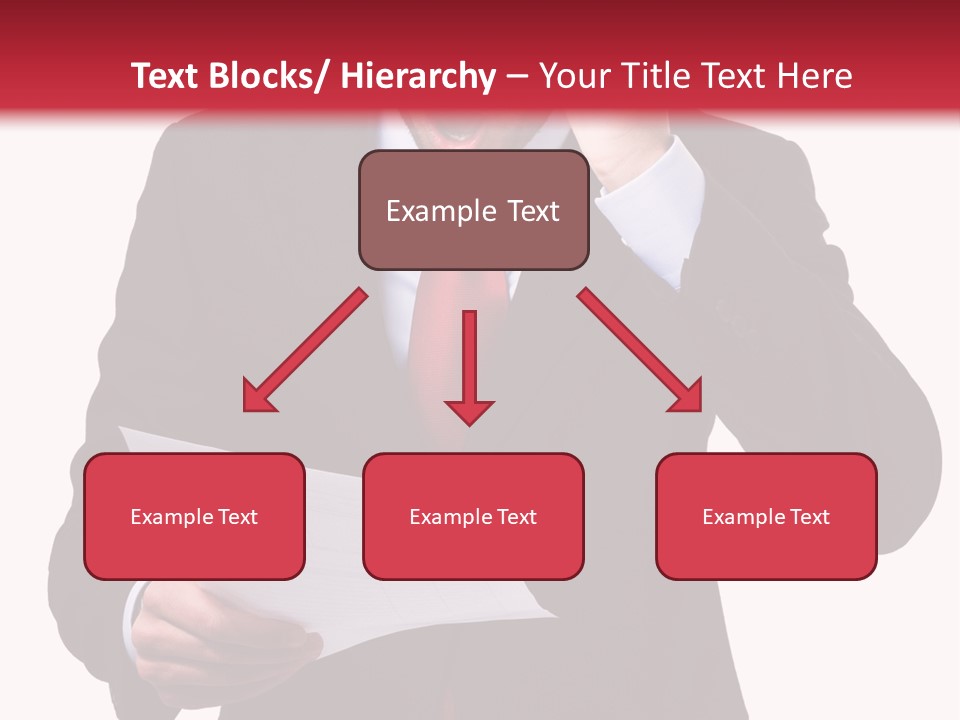 Text Blocks/ Hierarchy – Your Title Text Here

Example Text

Example Text

Example Text

Example Text